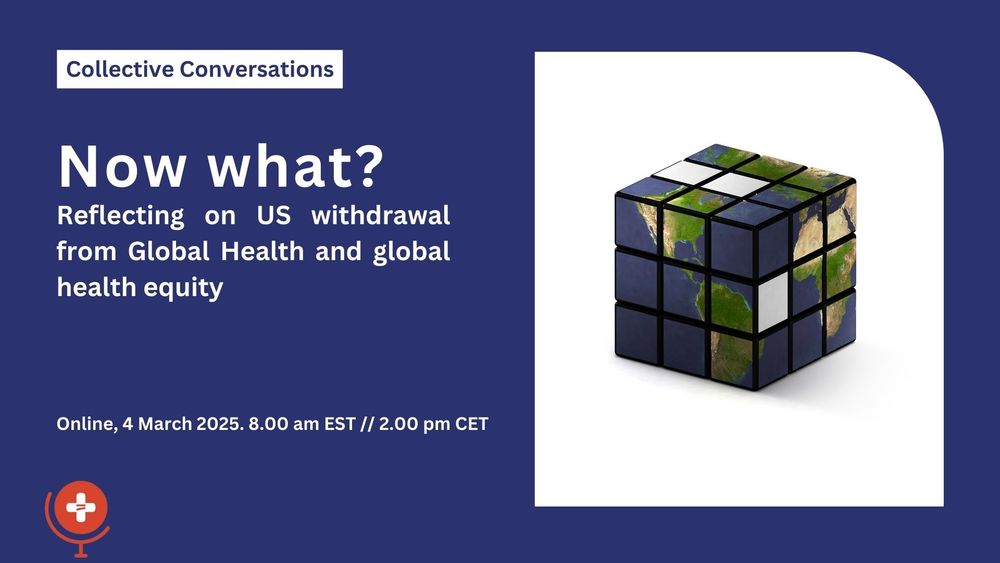 Collective Conversations

Now what?

Reflecting on US withdrawal from Global Health and global health equity

Online, 4 March 2025. 8.00 am EST // 2.00 pm CET